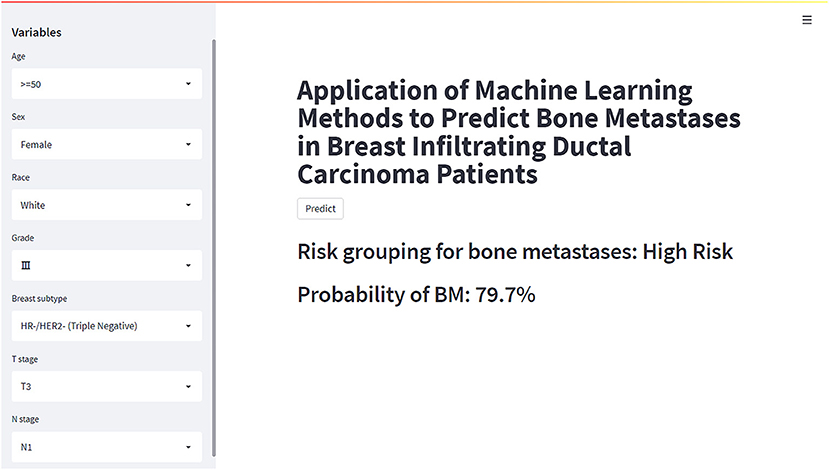 Variables

Age

>=50

Sex

Female

Race

White

Grade

Ⅲ

Breast subtype

HR-/HER2- (Triple Negative)

T stage

T3

N stage

N1

≡

Application of Machine Learning Methods to Predict Bone Metastases in Breast Infiltrating Ductal Carcinoma Patients

Predict

Risk grouping for bone metastases: High Risk

Probability of BM: 79.7%